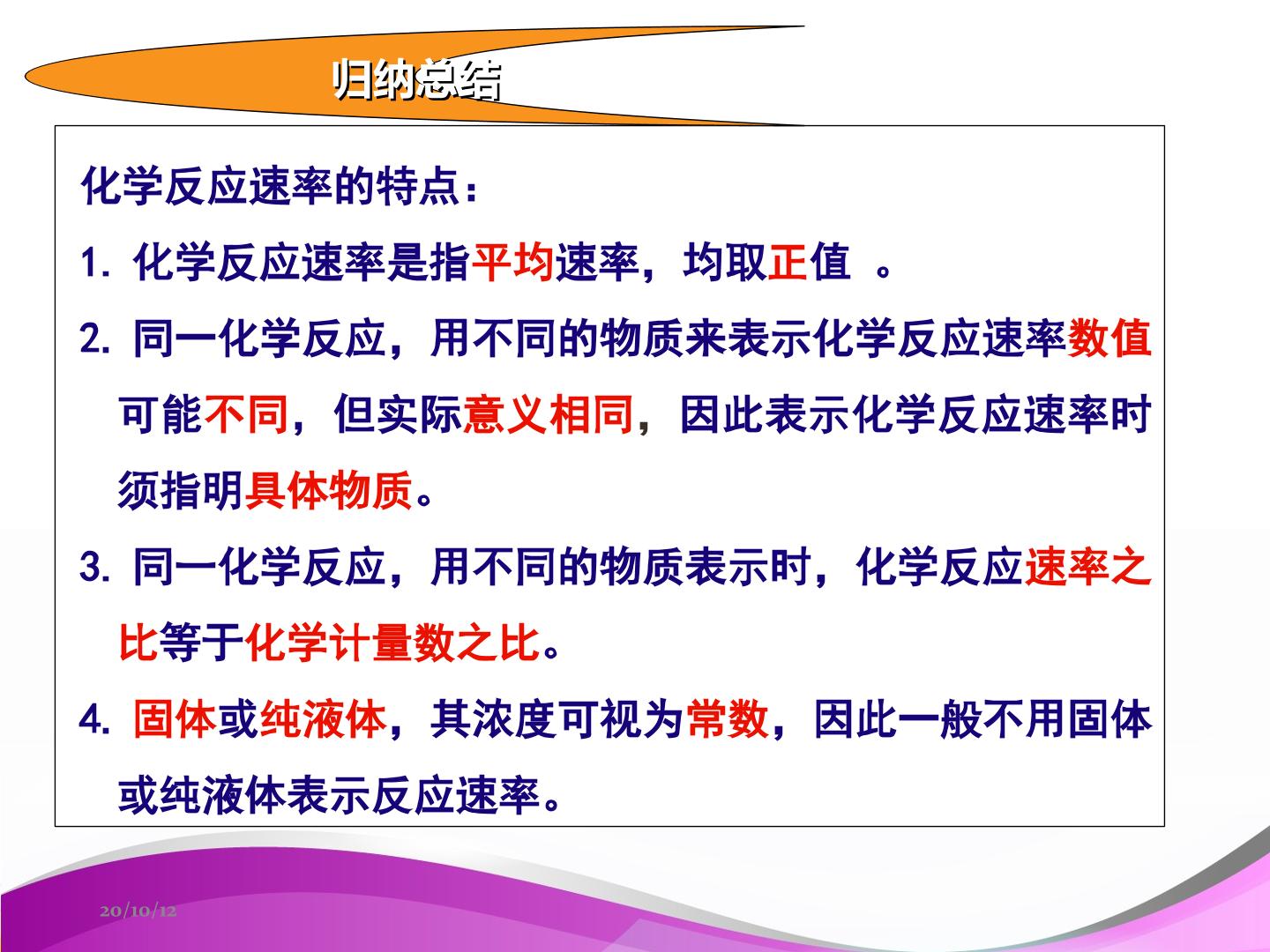 归纳总结

化学反应速率的特点：

1. 化学反应速率是指平均速率，均取正值 。

2. 同一化学反应，用不同的物质来表示化学反应速率数值可能不同，但实际意义相同，因此表示化学反应速率时须指明具体物质。

3. 同一化学反应，用不同的物质表示时，化学反应速率之比等于化学计量数之比。

4. 固体或纯液体，其浓度可视为常数，因此一般不用固体或纯液体表示反应速率。

20/10/12